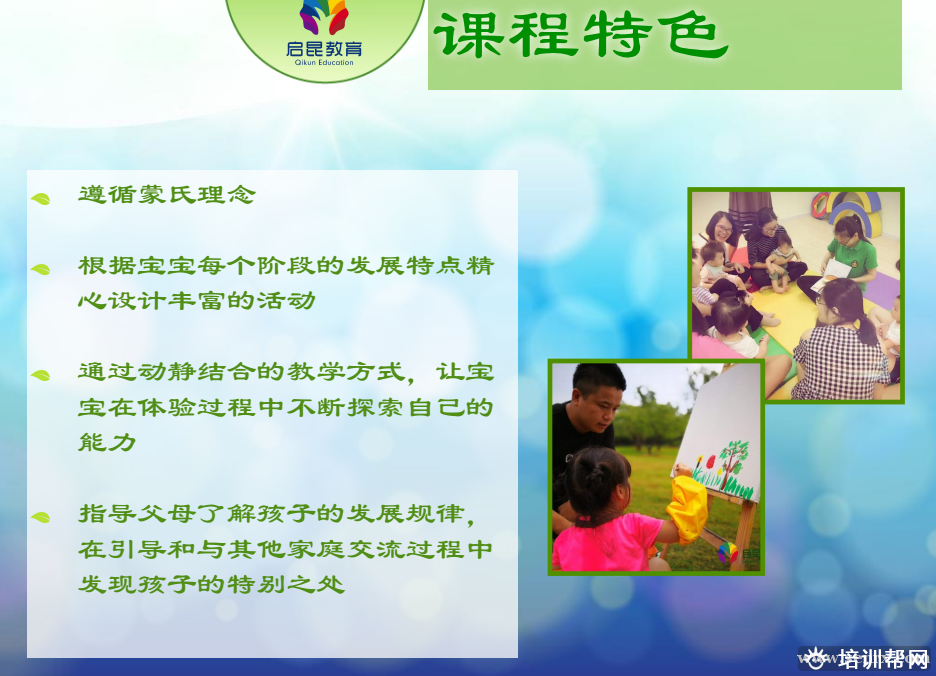 启昆教育
Qikun Education

课程特色

遵循蒙氏理念

根据宝宝每个阶段的发展特点精心设计丰富的活动

通过动静结合的教学方式，让宝宝在体验过程中不断探索自己的能力

指导父母了解孩子的发展规律，在引导和与其他家庭交流过程中发现孩子的特别之处

培训帮网